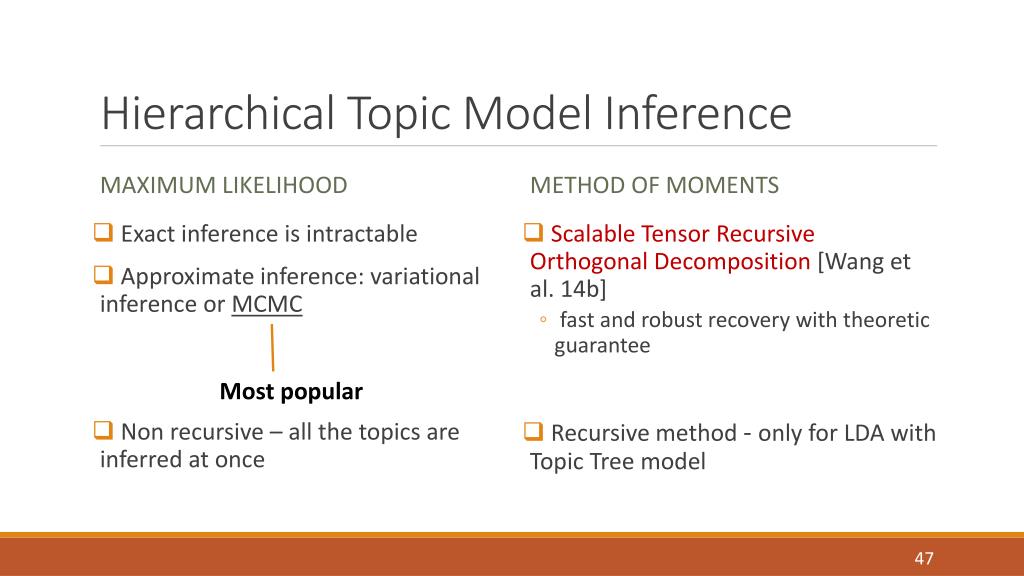 Hierarchical Topic Model Inference

MAXIMUM LIKELIHOOD

❑ Exact inference is intractable

❑ Approximate inference: variational inference or MCMC

Most popular

❑ Non recursive – all the topics are inferred at once

METHOD OF MOMENTS

❑ Scalable Tensor Recursive Orthogonal Decomposition [Wang et al. 14b]

◦ fast and robust recovery with theoretic guarantee

❑ Recursive method - only for LDA with Topic Tree model

47